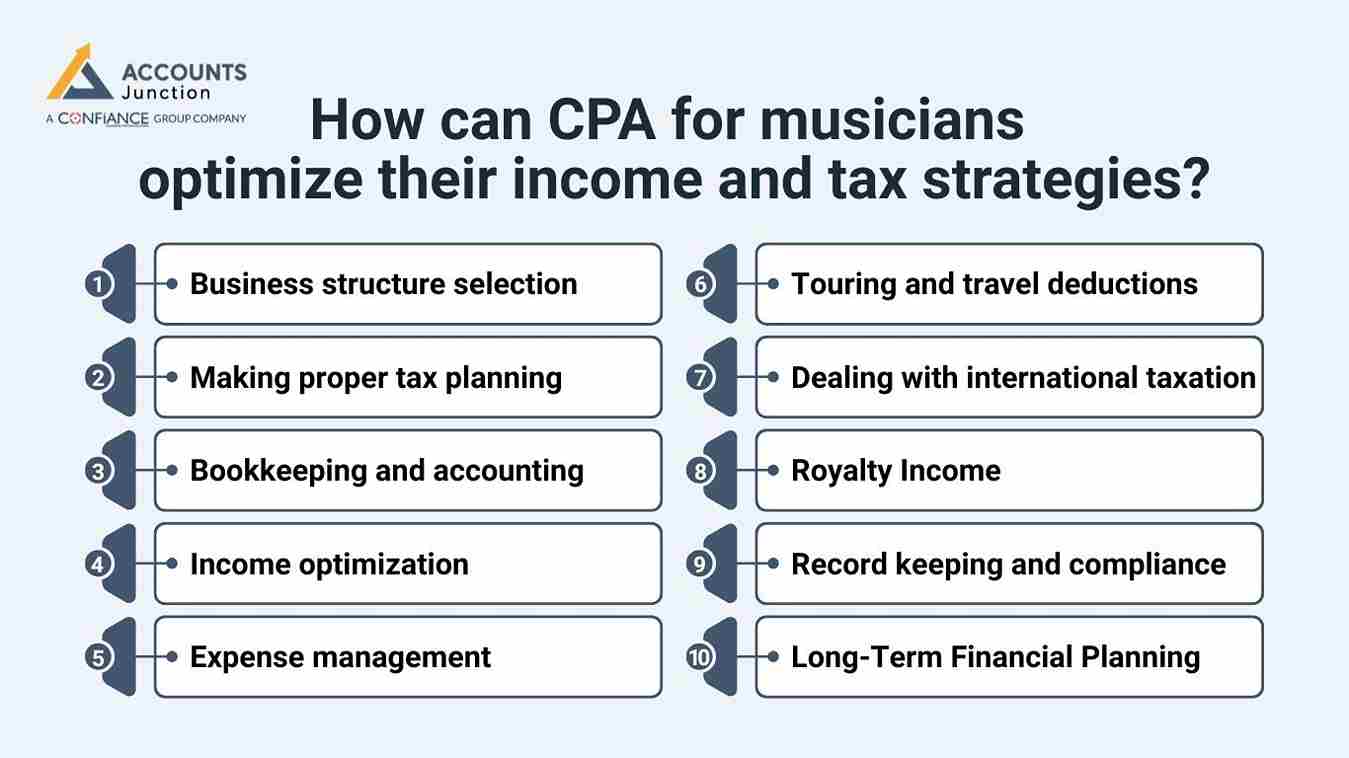 ACCOUNTS Junction
A CONFIANCE GROUP COMPANY

How can CPA for musicians optimize their income and tax strategies?

1 Business structure selection

2 Making proper tax planning

3 Bookkeeping and accounting

4 Income optimization

5 Expense management

6 Touring and travel deductions

7 Dealing with international taxation

8 Royalty Income

9 Record keeping and compliance

10 Long-Term Financial Planning